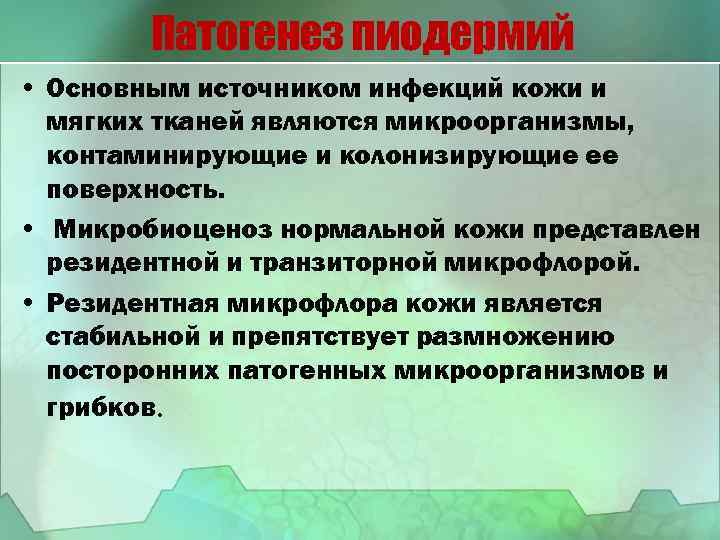 Патогенез пиодермий

• Основным источником инфекций кожи и мягких тканей являются микроорганизмы, контаминирующие и колонизирующие ее поверхность.

• Микробиоценоз нормальной кожи представлен резидентной и транзиторной микрофлорой.

• Резидентная микрофлора кожи является стабильной и препятствует размножению посторонних патогенных микроорганизмов и грибков.